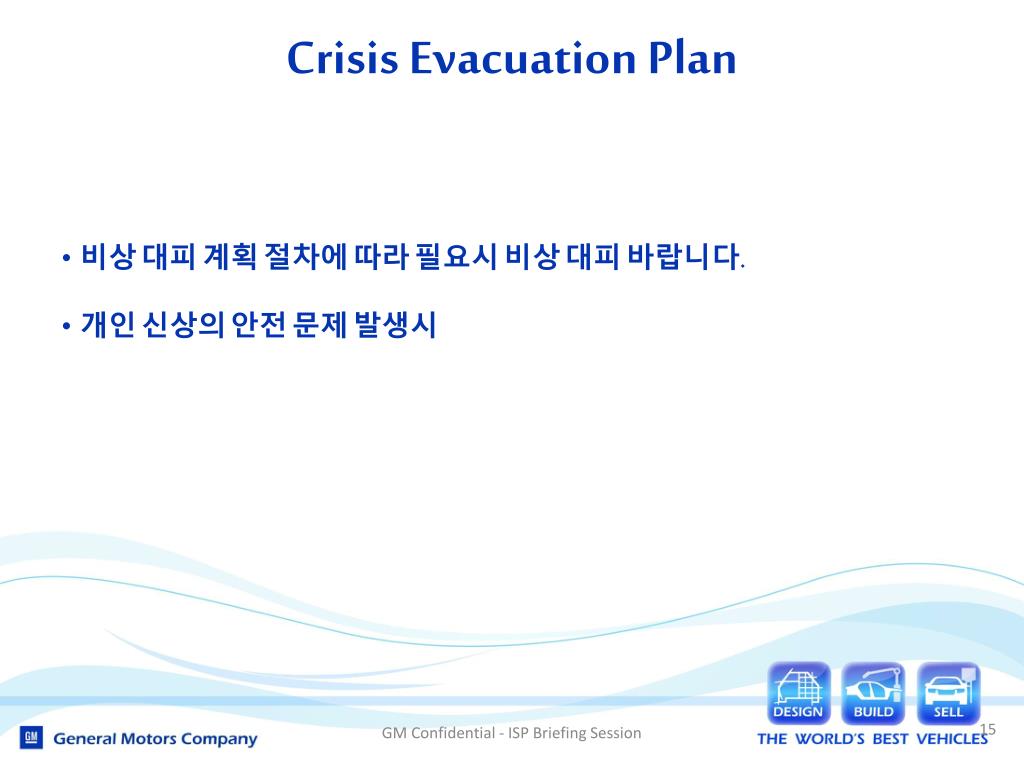 Crisis Evacuation Plan

• 비상 대피 계획 절차에 따라 필요시 비상 대피 바랍니다.

• 개인 신상의 안전 문제 발생시

GM General Motors Company

GM Confidential - ISP Briefing Session

DESIGN BUILD SELL

THE WORLD'S BEST VEHICLES

15